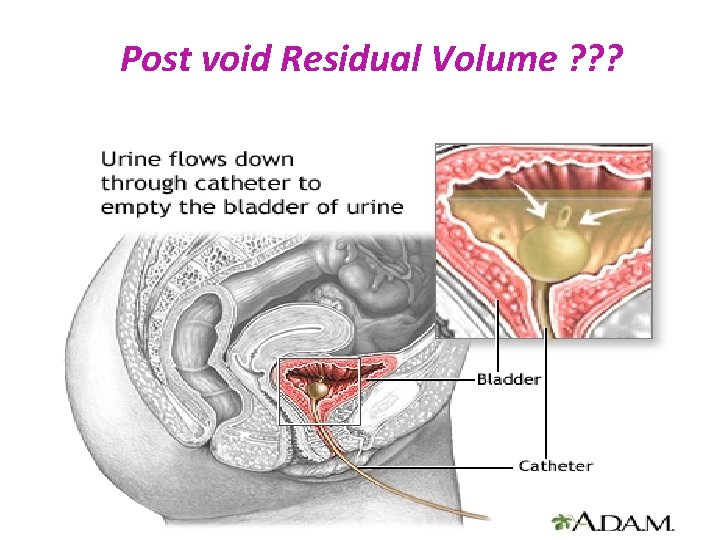 Post void Residual Volume ???

Urine flows down through catheter to empty the bladder of urine

Bladder

Catheter

A.D.A.M.